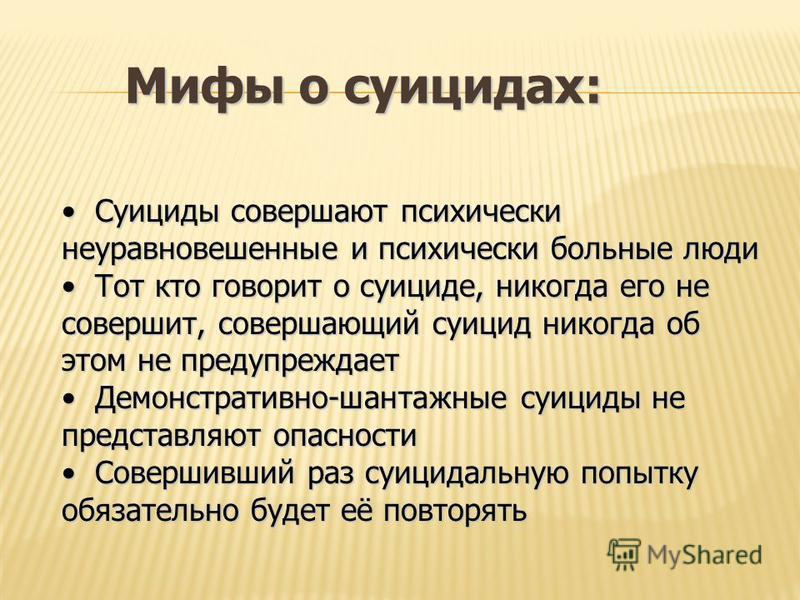 Мифы о суицидах:

• Суициды совершают психически неуравновешенные и психически больные люди
• Тот кто говорит о суициде, никогда его не совершит, совершающий суицид никогда об этом не предупреждает
• Демонстративно-шантажные суициды не представляют опасности
• Совершивший раз суицидальную попытку обязательно будет её повторять

MyShared